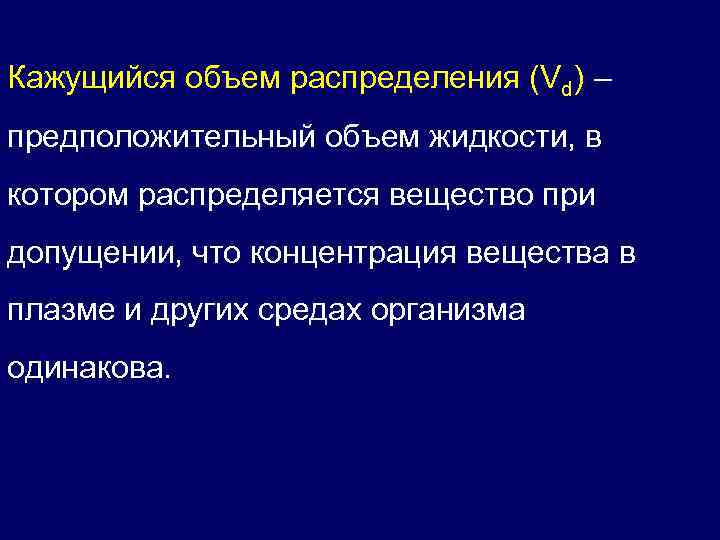 Кажущийся объем распределения ($V_d$) – предположительный объем жидкости, в котором распределяется вещество при допущении, что концентрация вещества в плазме и других средах организма одинакова.